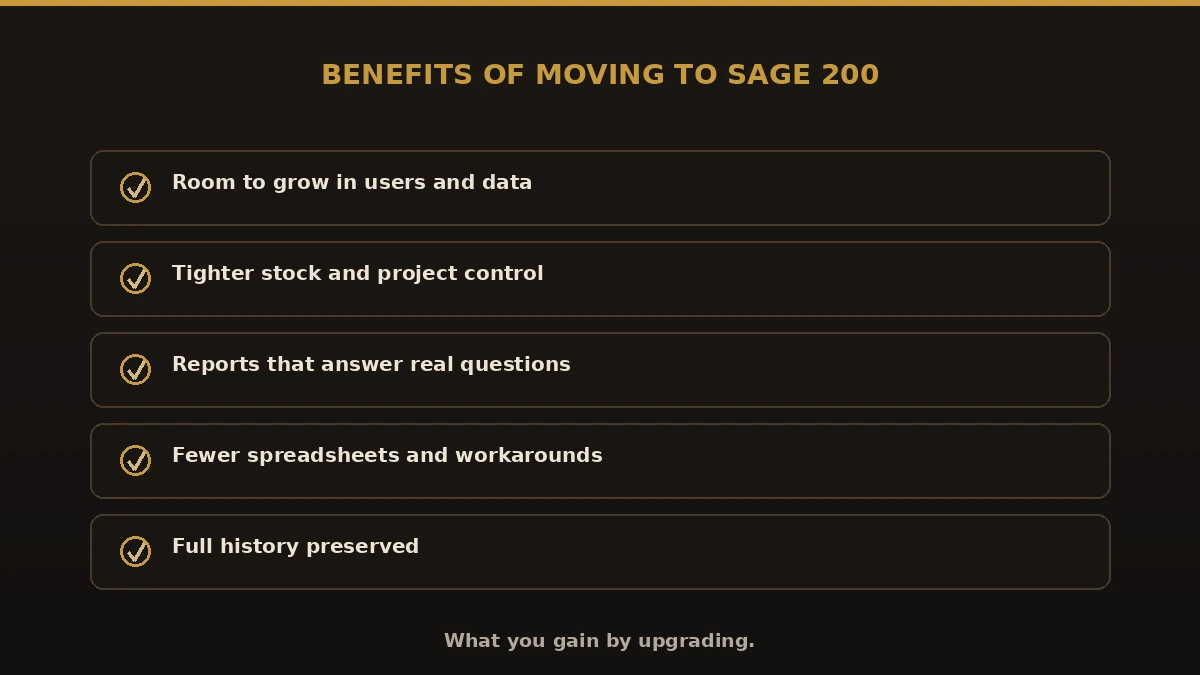 BENEFITS OF MOVING TO SAGE 200

Room to grow in users and data

Tighter stock and project control

Reports that answer real questions

Fewer spreadsheets and workarounds

Full history preserved

What you gain by upgrading.